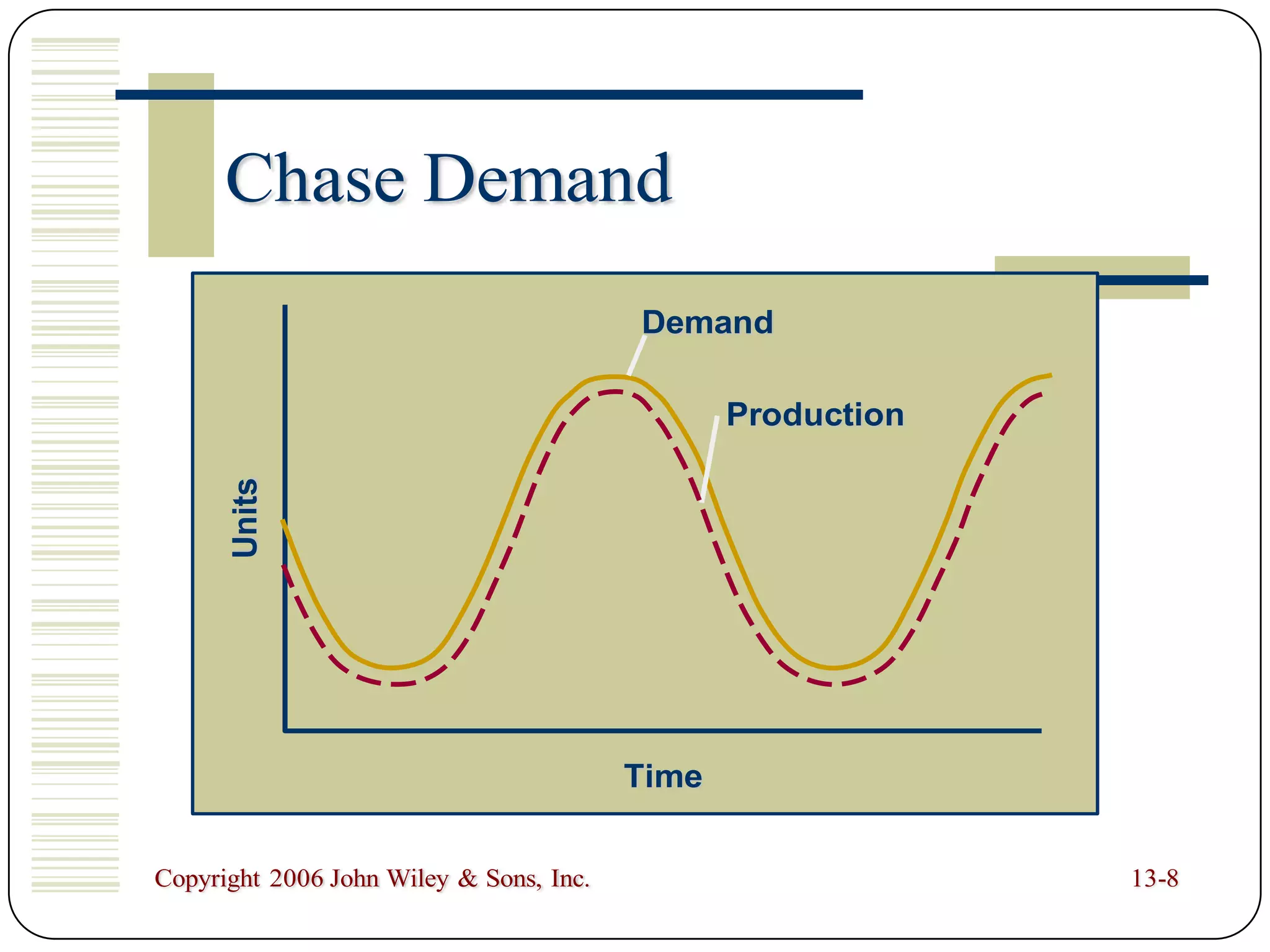 Chase Demand

Demand

Production

Units

Time

Copyright 2006 John Wiley & Sons, Inc.

13-8